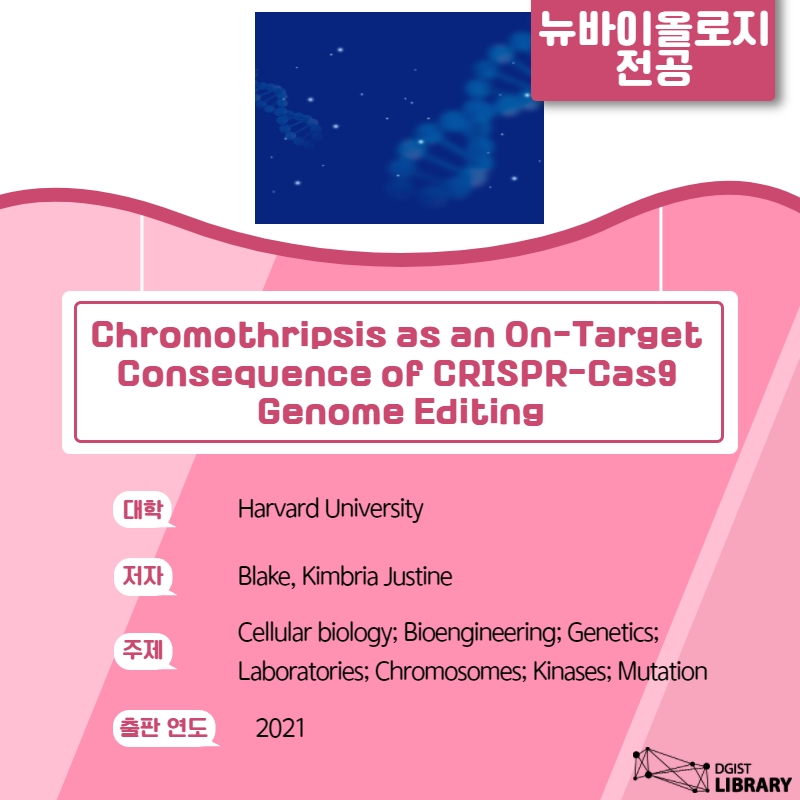 뉴바이올로지 전공

Chromothripsis as an On-Target Consequence of CRISPR-Cas9 Genome Editing

대학 Harvard University

저자 Blake, Kimbria Justine

주제 Cellular biology; Bioengineering; Genetics; Laboratories; Chromosomes; Kinases; Mutation

출판 연도 2021

DGIST LIBRARY